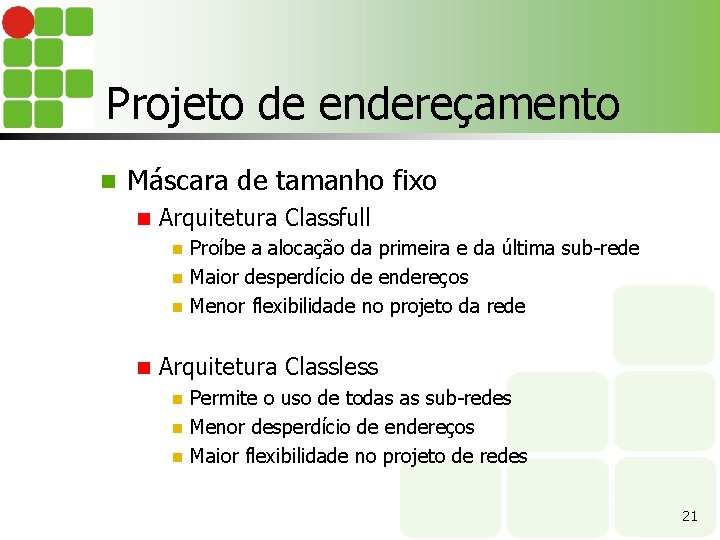 Projeto de endereçamento

Máscara de tamanho fixo

Arquitetura Classfull

Proíbe a alocação da primeira e da última sub-rede

Maior desperdício de endereços

Menor flexibilidade no projeto da rede

Arquitetura Classless

Permite o uso de todas as sub-redes

Menor desperdício de endereços

Maior flexibilidade no projeto de redes

21